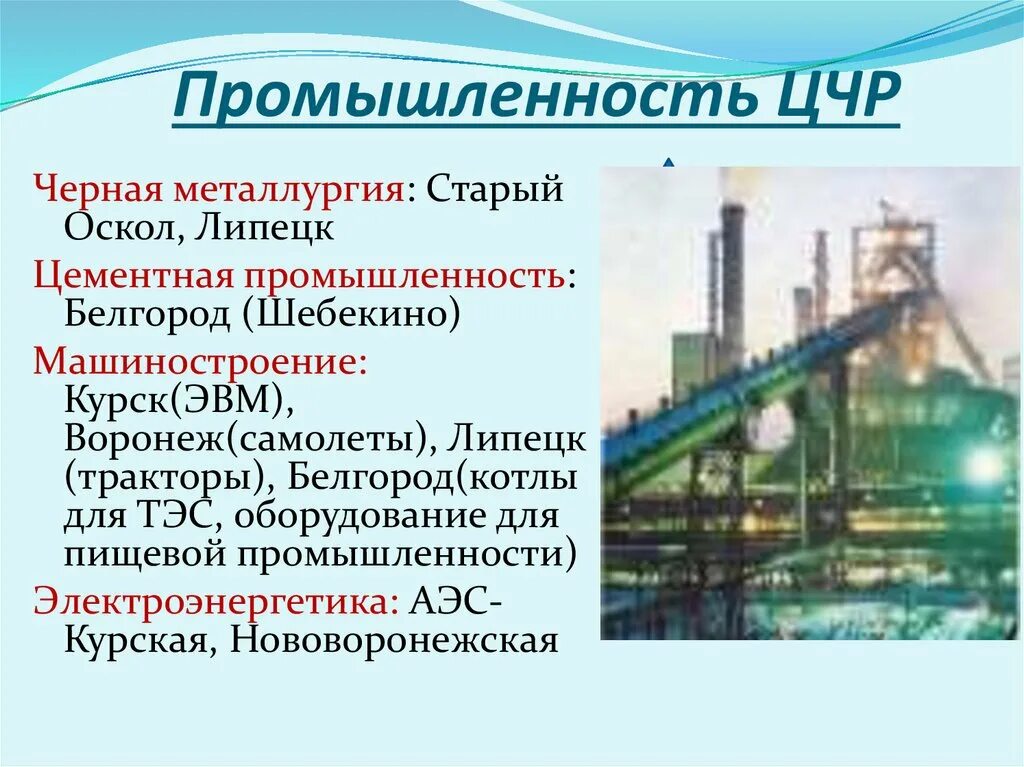 Промышленность ЦЧР

Черная металлургия: Старый Оскол, Липецк

Цементная промышленность: Белгород (Шебекино)

Машиностроение: Курск(ЭВМ), Воронеж(самолеты), Липецк (тракторы), Белгород(котлы для ТЭС, оборудование для пищевой промышленности)

Электроэнергетика: АЭС- Курская, Нововоронежская